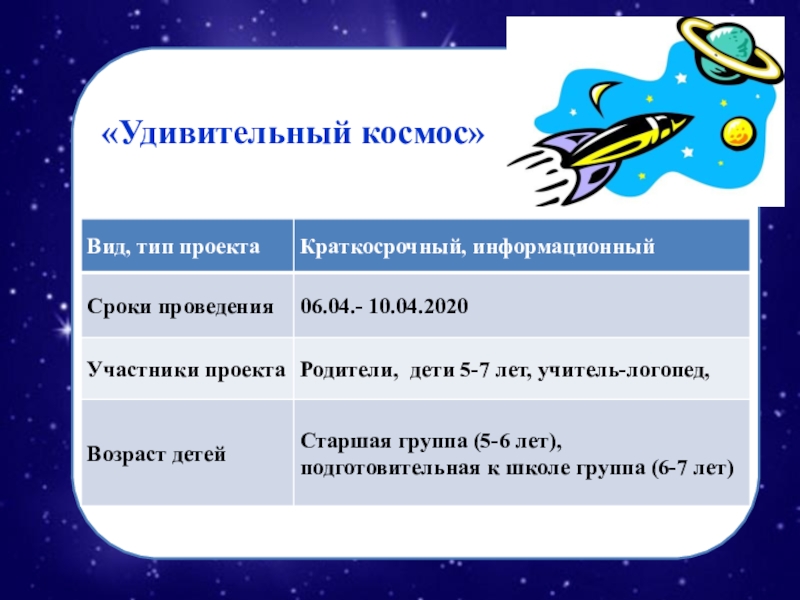 «Удивительный космос»

| Вид, тип проекта | Краткосрочный, информационный |
|---|---|
| Сроки проведения | 06.04.- 10.04.2020 |
| Участники проекта | Родители, дети 5-7 лет, учитель-логопед, |
| Возраст детей | Старшая группа (5-6 лет), подготовительная к школе группа (6-7 лет) |